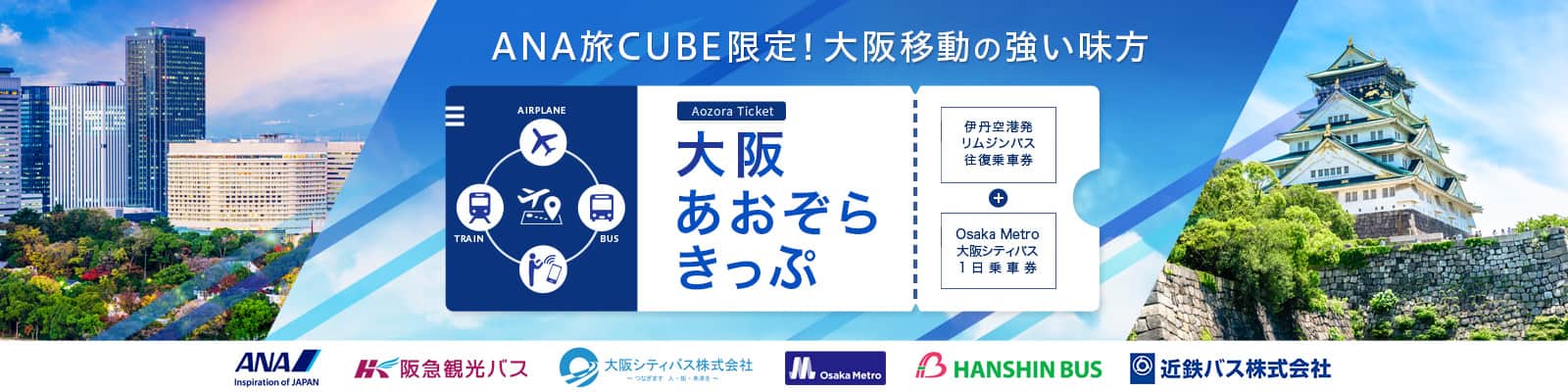 ANA旅CUBE限定！大阪移動の強い味方

AIRPLANE
TRAIN
BUS

Aozora Ticket
大阪
あおぞら
きっぷ

伊丹空港発
リムジンバス
往復乗車券

+

Osaka Metro
大阪シティバス
1日乗車券

ANA
Inspiration of JAPAN
阪急観光バス
大阪シティバス株式会社
〜つなぎます 人・街・未来を〜
Osaka Metro
HANSHIN BUS
近鉄バス株式会社